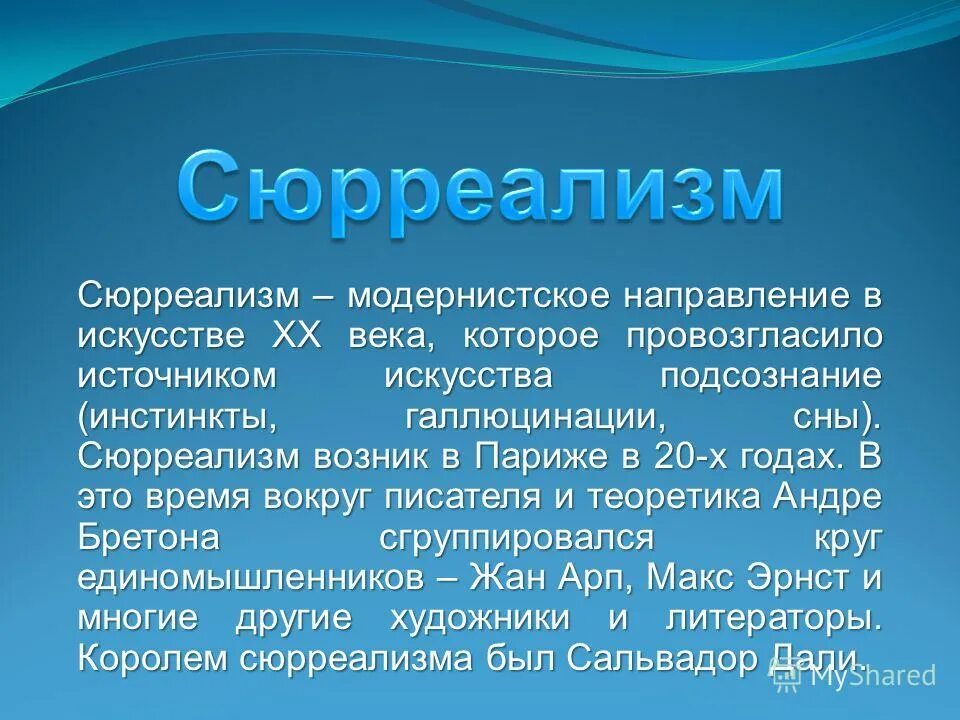 Сюрреализм

Сюрреализм – модернистское направление в искусстве XX века, которое провозгласило источником искусства подсознание (инстинкты, галлюцинации, сны). Сюрреализм возник в Париже в 20-х годах. В это время вокруг писателя и теоретика Андре Бретона сгруппировался круг единомышленников – Жан Арп, Макс Эрнст и многие другие художники и литераторы. Королем сюрреализма был Сальвадор Дали.

MyShared